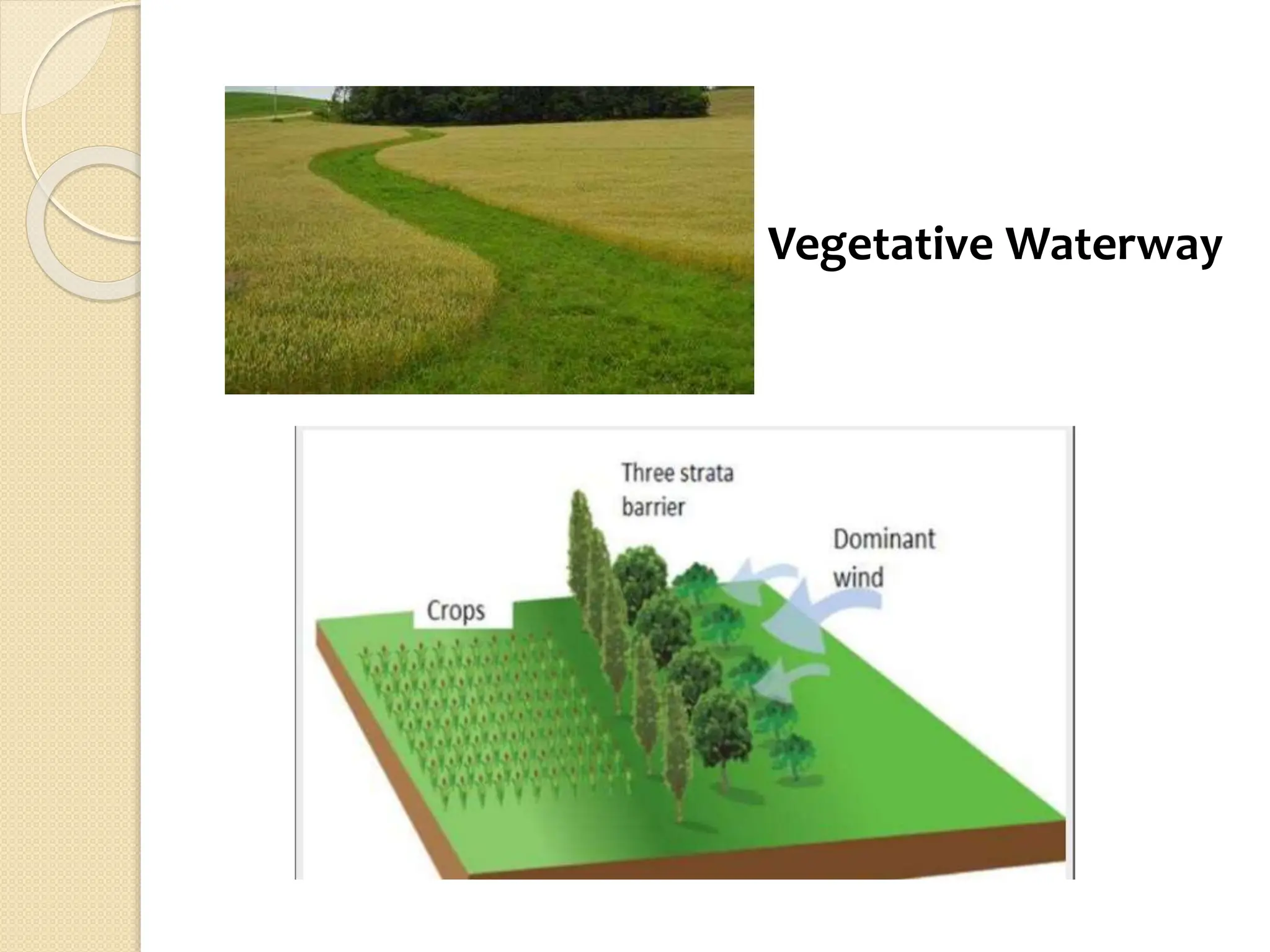 Vegetative Waterway

Three strata barrier

Dominant wind

Crops